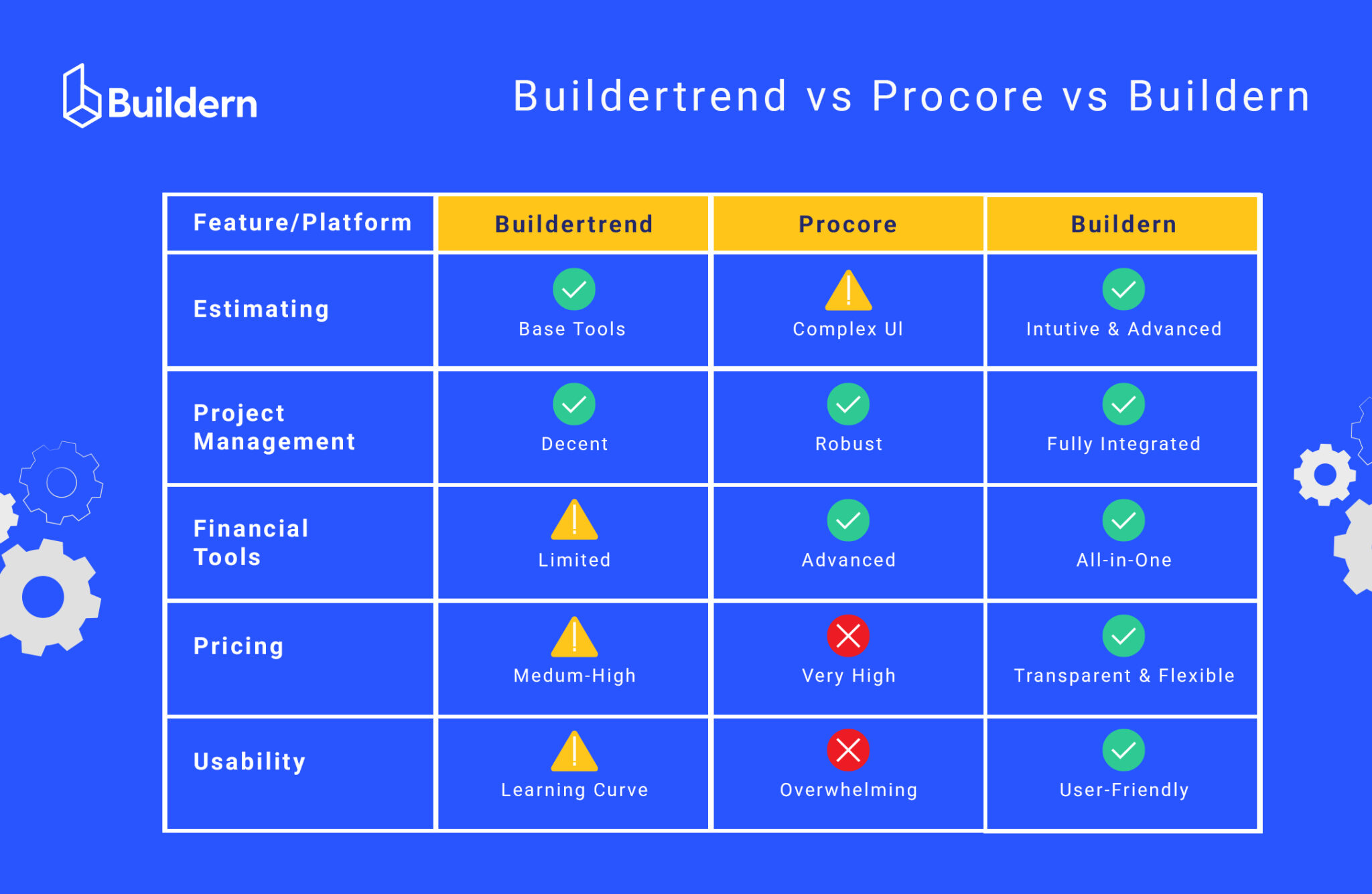 Buildern

Buildertrend vs Procore vs Buildern

| Feature/Platform | Buildertrend | Procore | Buildern |
|---|---|---|---|
| Estimating | Base Tools | Complex UI | Intutive & Advanced |
| Project Management | Decent | Robust | Fully Integrated |
| Financial Tools | Limited | Advanced | All-in-One |
| Pricing | Medum-High | Very High | Transparent & Flexible |
| Usability | Learning Curve | Overwhelming | User-Friendly |